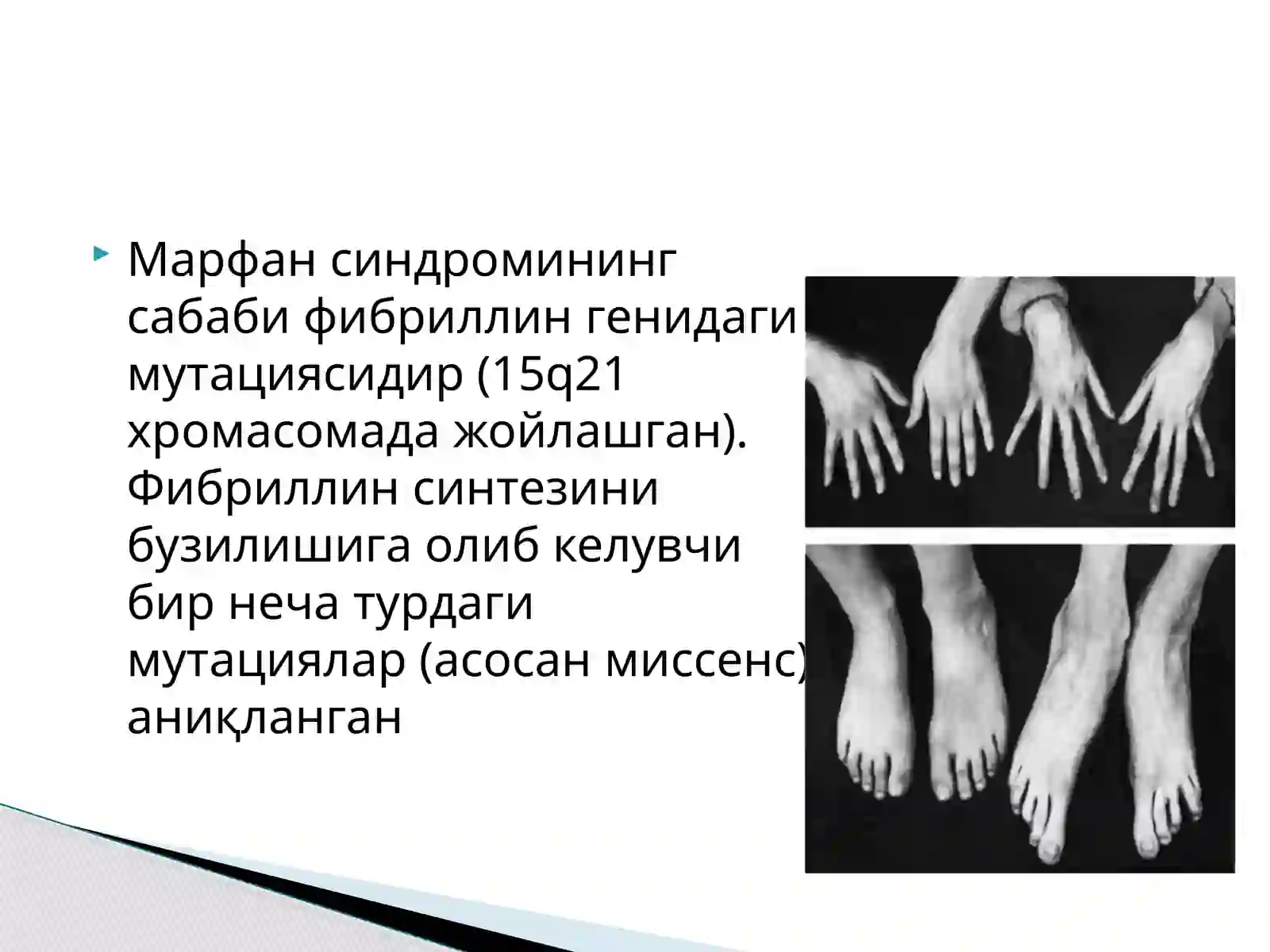 Марфан синдромининг сабаби фибриллин генидаги мутациясидир (15q21 хромасомада жойлашган). Фибриллин синтезини бузилишига олиб келувчи бир неча турдаги мутациялар (асосан миссенс) аниқланган